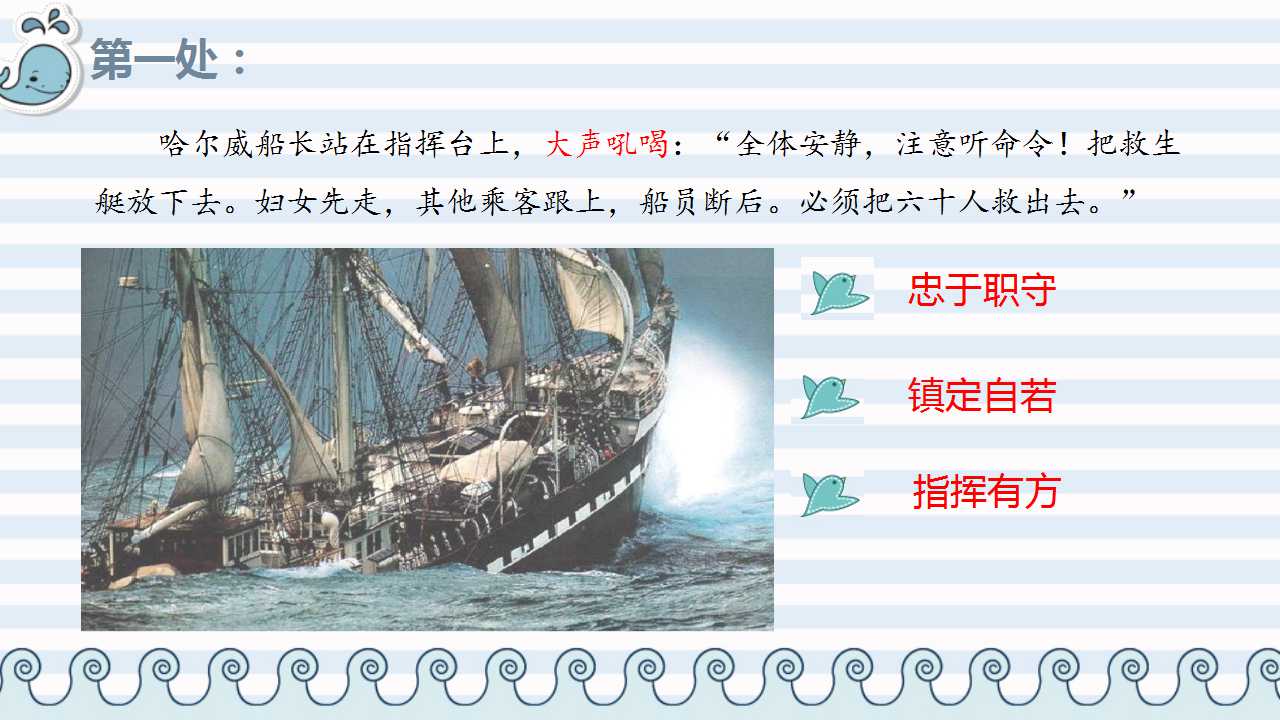 第一处：

哈尔威船长站在指挥台上，大声吼喝：“全体安静，注意听命令！把救生艇放下去。妇女先走，其他乘客跟上，船员断后。必须把六十人救出去。”

忠于职守

镇定自若

指挥有方